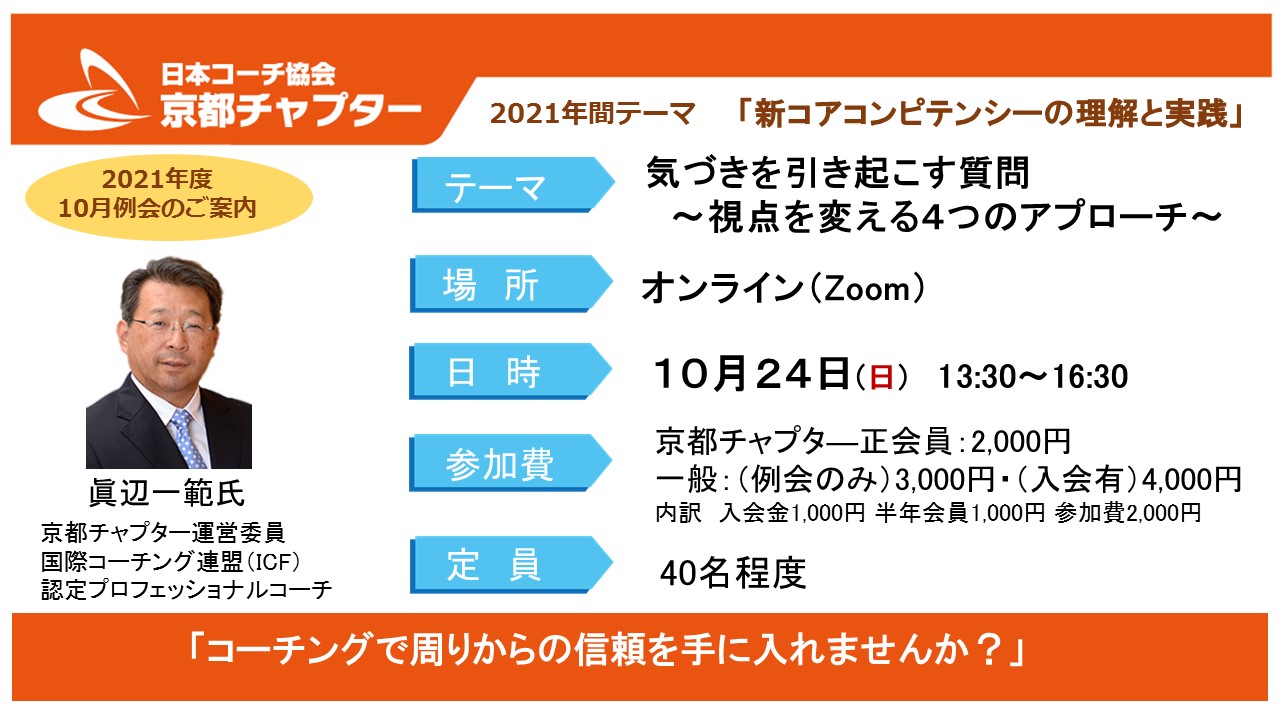 日本コーチ協会
京都チャプター

2021年間テーマ　「新コアコンピテンシーの理解と実践」

2021年度
10月例会のご案内

眞辺一範氏
京都チャプター運営委員
国際コーチング連盟（ICF）
認定プロフェッショナルコーチ

テーマ
気づきを引き起こす質問
～視点を変える4つのアプローチ～

場　所
オンライン（Zoom）

日　時
１０月２４日（日）　13:30～16:30

参加費
京都チャプタ―正会員：2,000円
一般：（例会のみ）3,000円・（入会有）4,000円
内訳　入会金1,000円 半年会員1,000円 参加費2,000円

定　員
40名程度

「コーチングで周りからの信頼を手に入れませんか？」